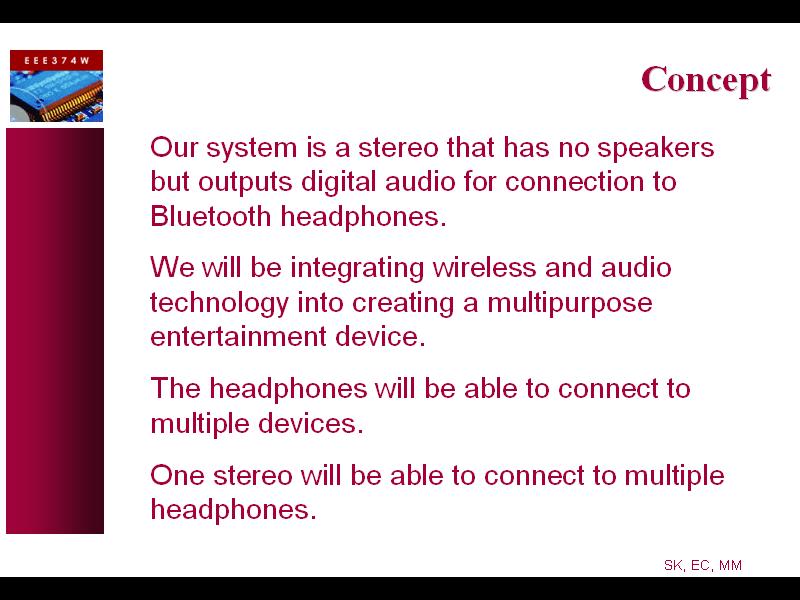 EEE374W

Concept

Our system is a stereo that has no speakers but outputs digital audio for connection to Bluetooth headphones.

We will be integrating wireless and audio technology into creating a multipurpose entertainment device.

The headphones will be able to connect to multiple devices.

One stereo will be able to connect to multiple headphones.

SK, EC, MM